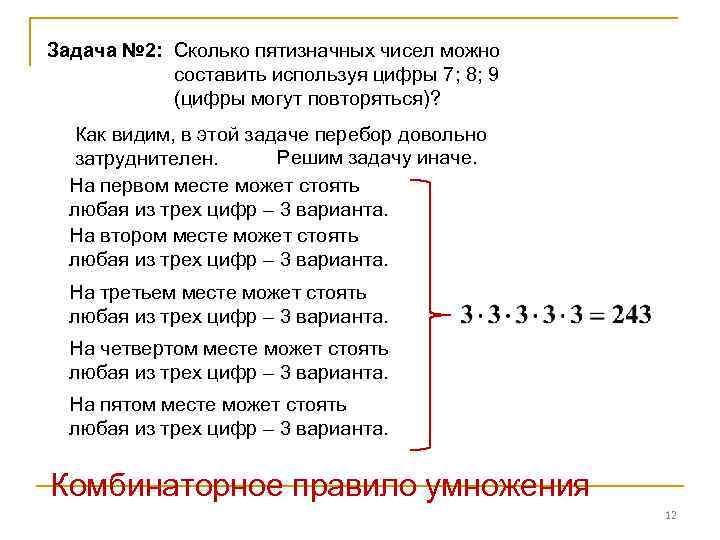 Задача №2: Сколько пятизначных чисел можно составить используя цифры 7; 8; 9 (цифры могут повторяться)?

Как видим, в этой задаче перебор довольно затруднителен. Решим задачу иначе.

На первом месте может стоять любая из трех цифр – 3 варианта.

На втором месте может стоять любая из трех цифр – 3 варианта.

На третьем месте может стоять любая из трех цифр – 3 варианта.

На четвертом месте может стоять любая из трех цифр – 3 варианта.

На пятом месте может стоять любая из трех цифр – 3 варианта.

$3 \cdot 3 \cdot 3 \cdot 3 \cdot 3 = 243$

Комбинаторное правило умножения

12